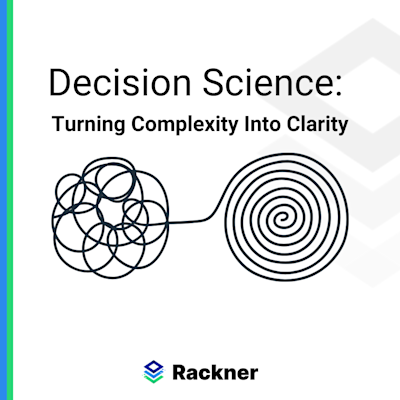 Decision Science:
Turning Complexity Into Clarity

Rackner